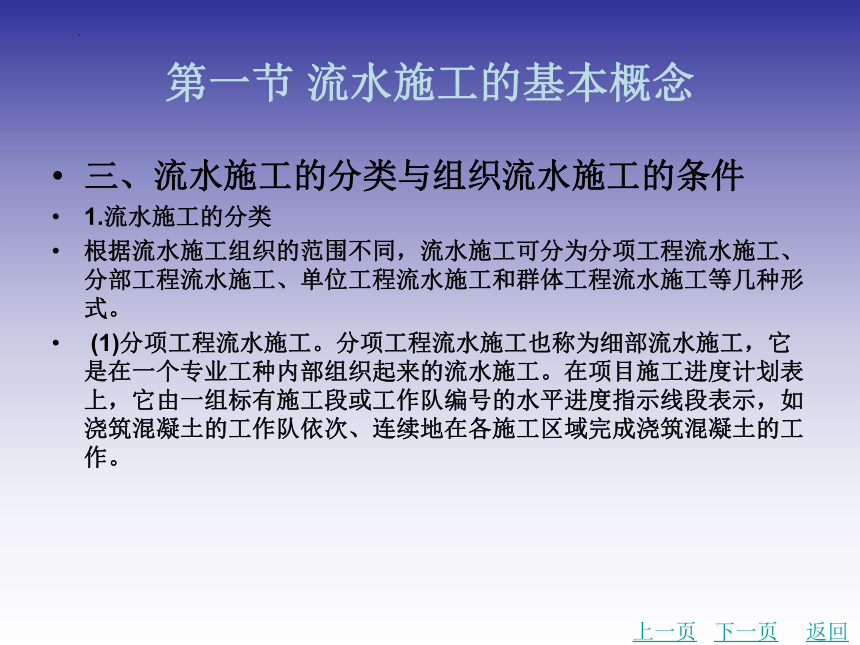 第一节 流水施工的基本概念

• 三、流水施工的分类与组织流水施工的条件

• 1.流水施工的分类

• 根据流水施工组织的范围不同，流水施工可分为分项工程流水施工、分部工程流水施工、单位工程流水施工和群体工程流水施工等几种形式。

• (1)分项工程流水施工。分项工程流水施工也称为细部流水施工，它是在一个专业工种内部组织起来的流水施工。在项目施工进度计划表上，它由一组标有施工段或工作队编号的水平进度指示线段表示，如浇筑混凝土的工作队依次、连续地在各施工区域完成浇筑混凝土的工作。

上一页 下一页 返回